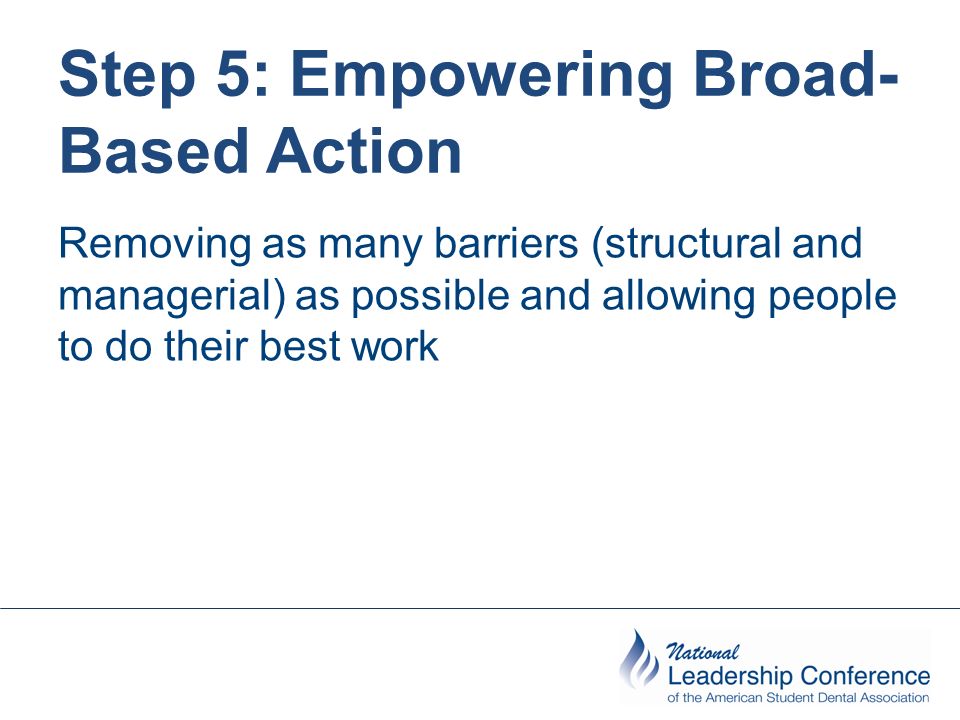 Step 5: Empowering Broad-Based Action

Removing as many barriers (structural and managerial) as possible and allowing people to do their best work

National
Leadership Conference
of the American Student Dental Association